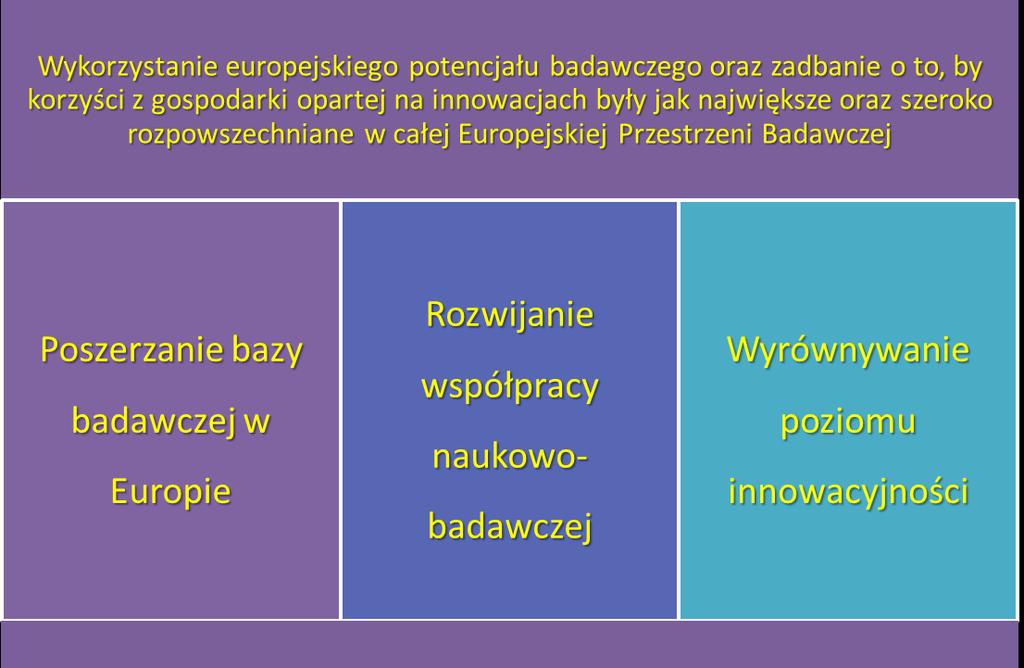 Wykorzystanie europejskiego potencjału badawczego oraz zadbanie o to, by korzyści z gospodarki opartej na innowacjach były jak największe oraz szeroko rozpowszechniane w całej Europejskiej Przestrzeni Badawczej

Poszerzanie bazy badawczej w Europie

Rozwijanie współpracy naukowo-badawczej

Wyrównywanie poziomu innowacyjności